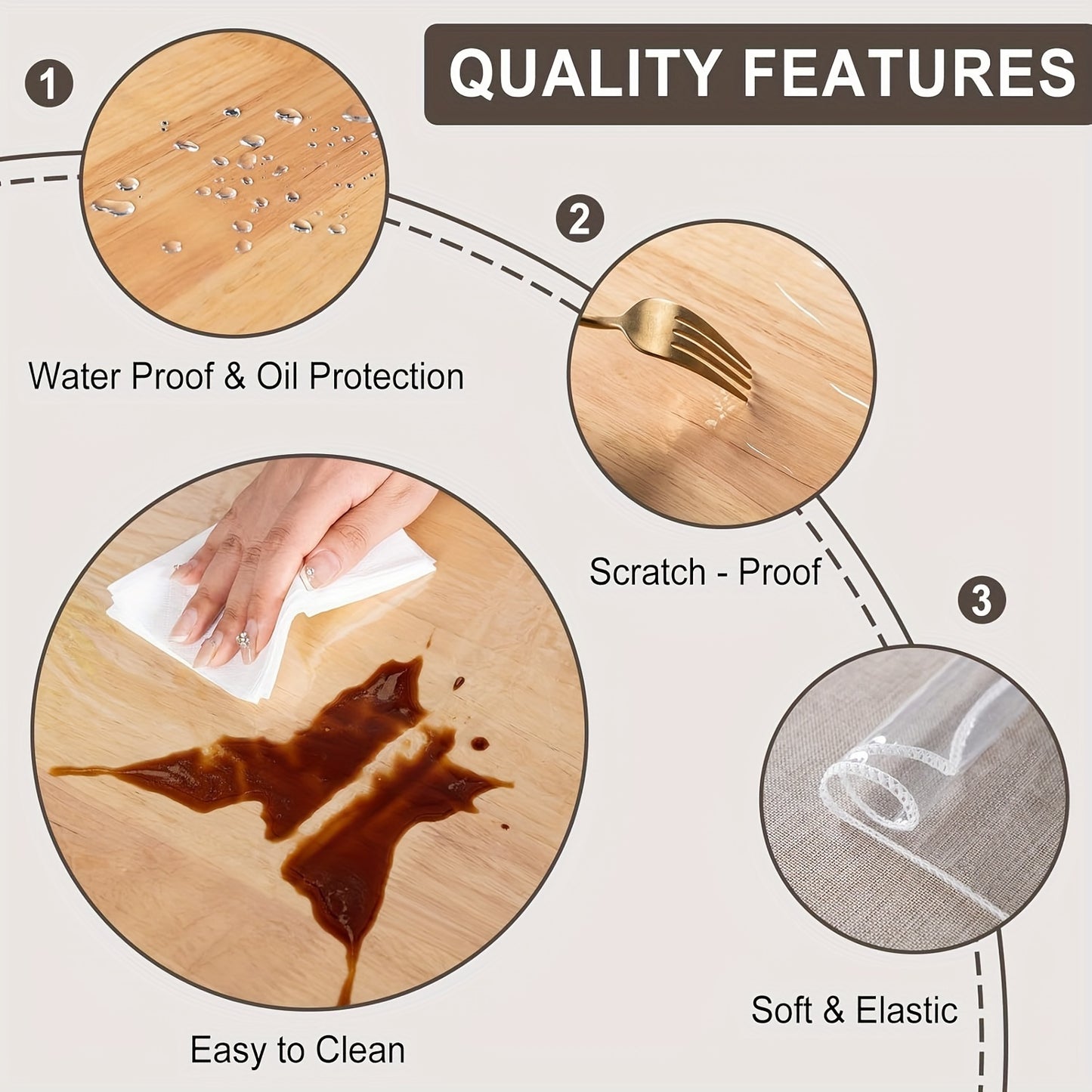 QUALITY FEATURES

1

Water Proof & Oil Protection

2

Scratch - Proof

3

Soft & Elastic

Easy to Clean